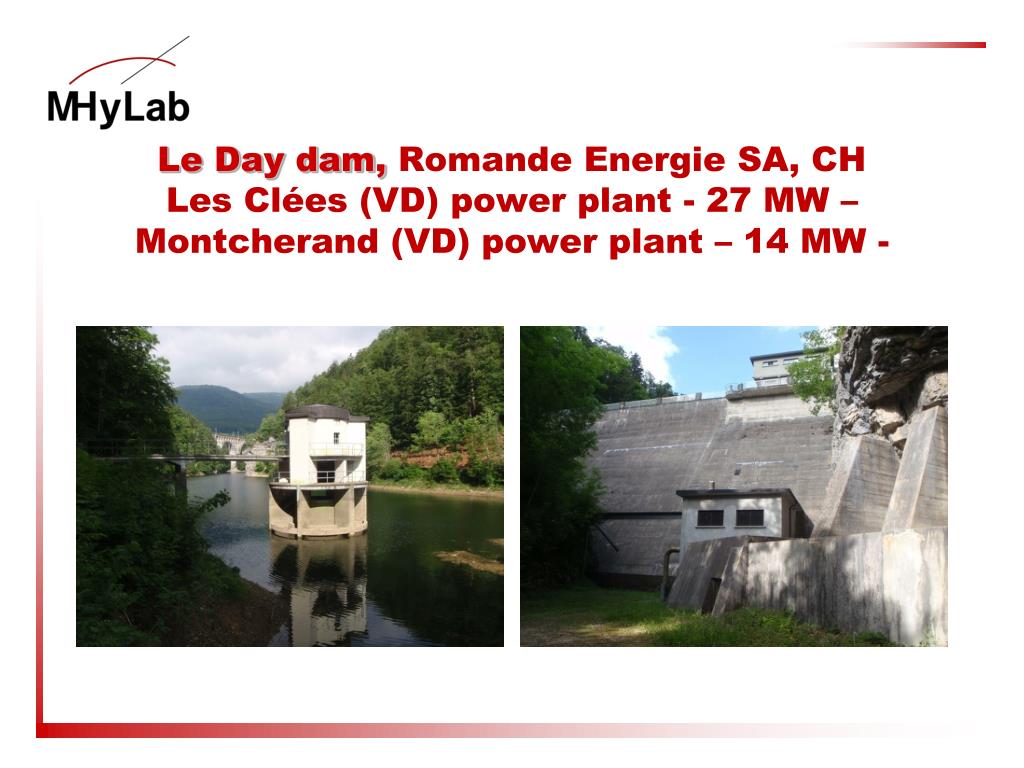 MHyLab

Le Day dam, Romande Energie SA, CH
Les Clées (VD) power plant - 27 MW –
Montcherand (VD) power plant – 14 MW -